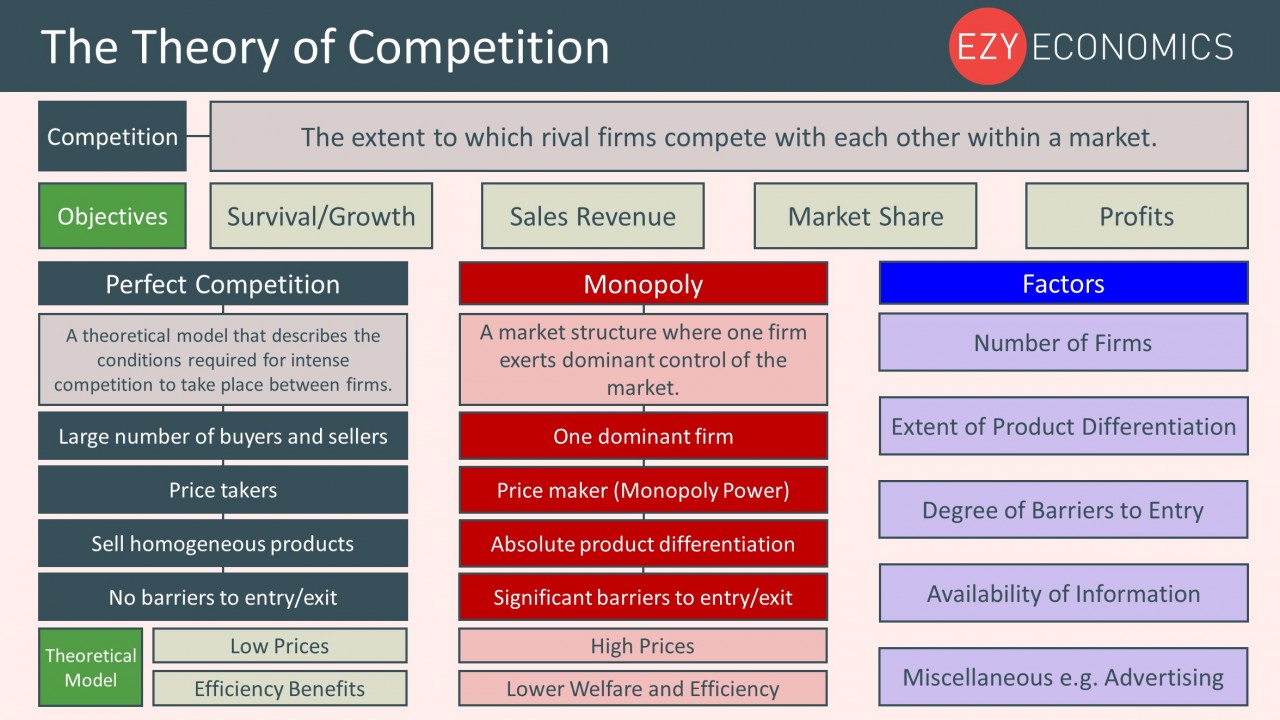 The Theory of Competition

EZY ECONOMICS

Competition

The extent to which rival firms compete with each other within a market.

Objectives

Survival/Growth

Sales Revenue

Market Share

Profits

Perfect Competition

A theoretical model that describes the conditions required for intense competition to take place between firms.

Large number of buyers and sellers

Price takers

Sell homogeneous products

No barriers to entry/exit

Theoretical Model

Low Prices

Efficiency Benefits

Monopoly

A market structure where one firm exerts dominant control of the market.

One dominant firm

Price maker (Monopoly Power)

Absolute product differentiation

Significant barriers to entry/exit

High Prices

Lower Welfare and Efficiency

Factors

Number of Firms

Extent of Product Differentiation

Degree of Barriers to Entry

Availability of Information

Miscellaneous e.g. Advertising